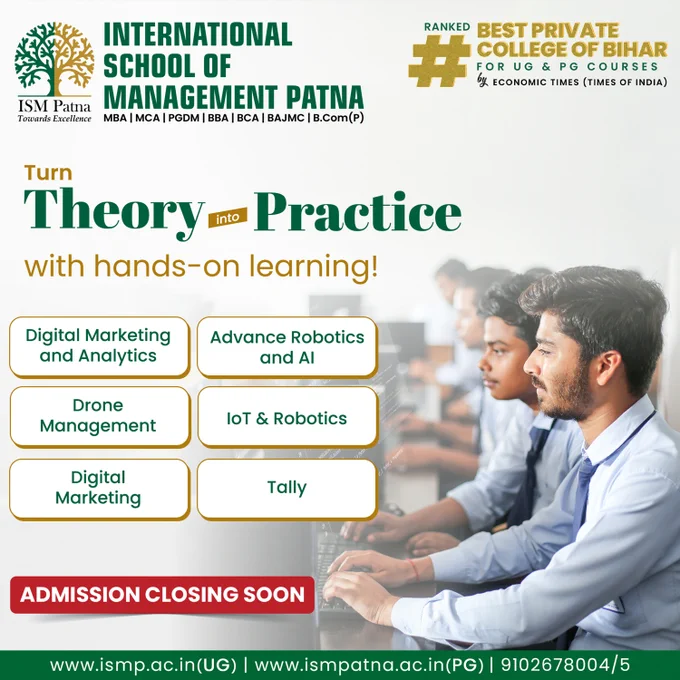 ISM Patna
Towards Excellence

INTERNATIONAL SCHOOL OF MANAGEMENT PATNA
MBA | MCA | PGDM | BBA | BCA | BAJMC | B.Com(P)

RANKED # BEST PRIVATE COLLEGE OF BIHAR
FOR UG & PG COURSES
by ECONOMIC TIMES (TIMES OF INDIA)

Turn
Theory into Practice
with hands-on learning!

Digital Marketing and Analytics

Advance Robotics and AI

Drone Management

IoT & Robotics

Digital Marketing

Tally

ADMISSION CLOSING SOON

www.ismp.ac.in(UG) | www.ismpatna.ac.in(PG) | 9102678004/5